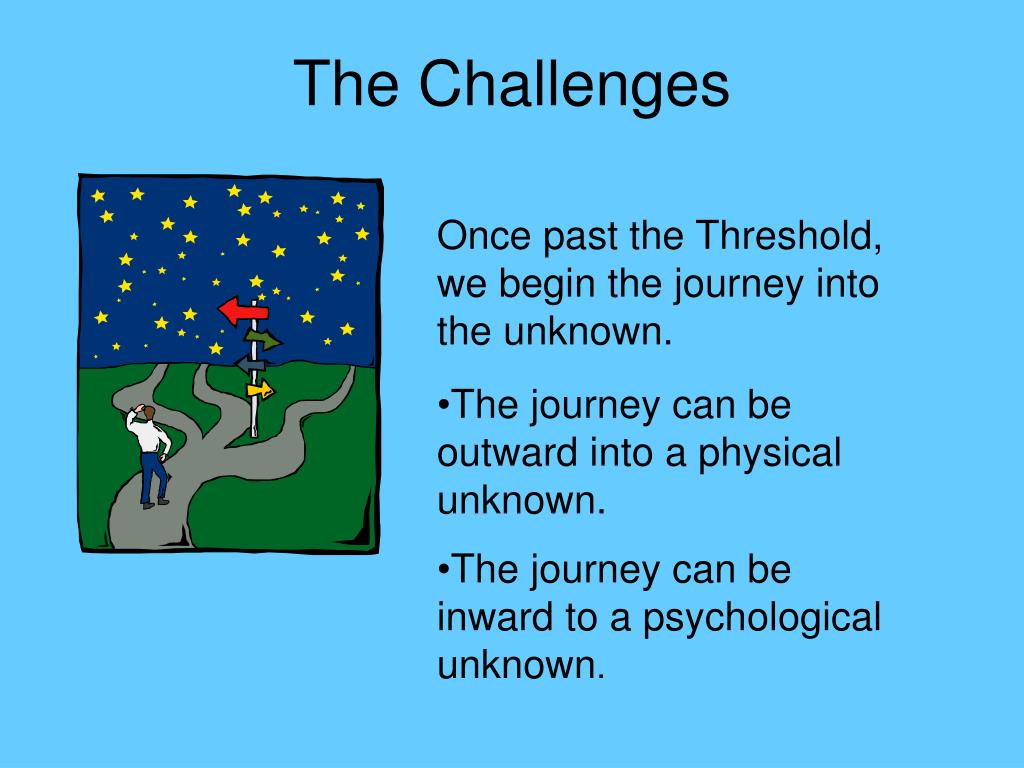 The Challenges

Once past the Threshold, we begin the journey into the unknown.

•The journey can be outward into a physical unknown.

•The journey can be inward to a psychological unknown.